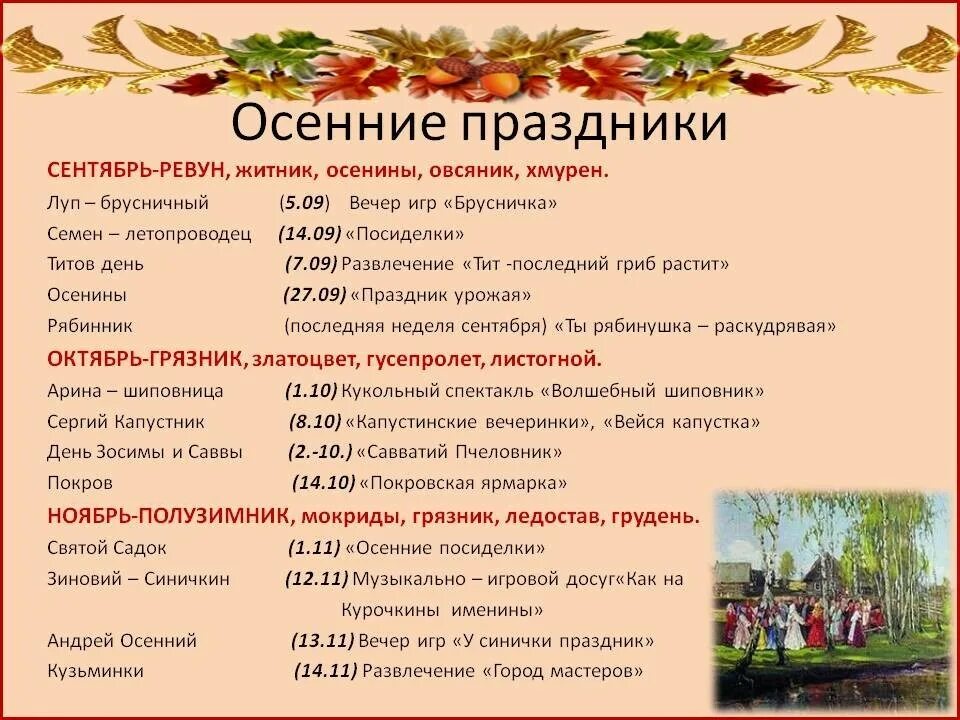 Осенние праздники

СЕНТЯБРЬ-РЕВУН, житник, осенины, овсяник, хмурен.

Луп – брусничный (5.09) Вечер игр «Брусничка»

Семен – летопроводец (14.09) «Посиделки»

Титов день (7.09) Развлечение «Тит -последний гриб растит»

Осенины (27.09) «Праздник урожая»

Рябинник (последняя неделя сентября) «Ты рябинушка – раскудрявая»

ОКТЯБРЬ-ГРЯЗНИК, златоцвет, гусепролет, листогной.

Арина – шиповница (1.10) Кукольный спектакль «Волшебный шиповник»

Сергий Капустник (8.10) «Капустинские вечеринки», «Вейся капустка»

День Зосимы и Саввы (2.-10.) «Савватий Пчеловник»

Покров (14.10) «Покровская ярмарка»

НОЯБРЬ-ПОЛУЗИМНИК, мокриды, грязник, ледостав, грудень.

Святой Садок (1.11) «Осенние посиделки»

Зиновий – Синичкин (12.11) Музыкально – игровой досуг«Как на Курочкины именины»

Андрей Осенний (13.11) Вечер игр «У синички праздник»

Кузьминки (14.11) Развлечение «Город мастеров»